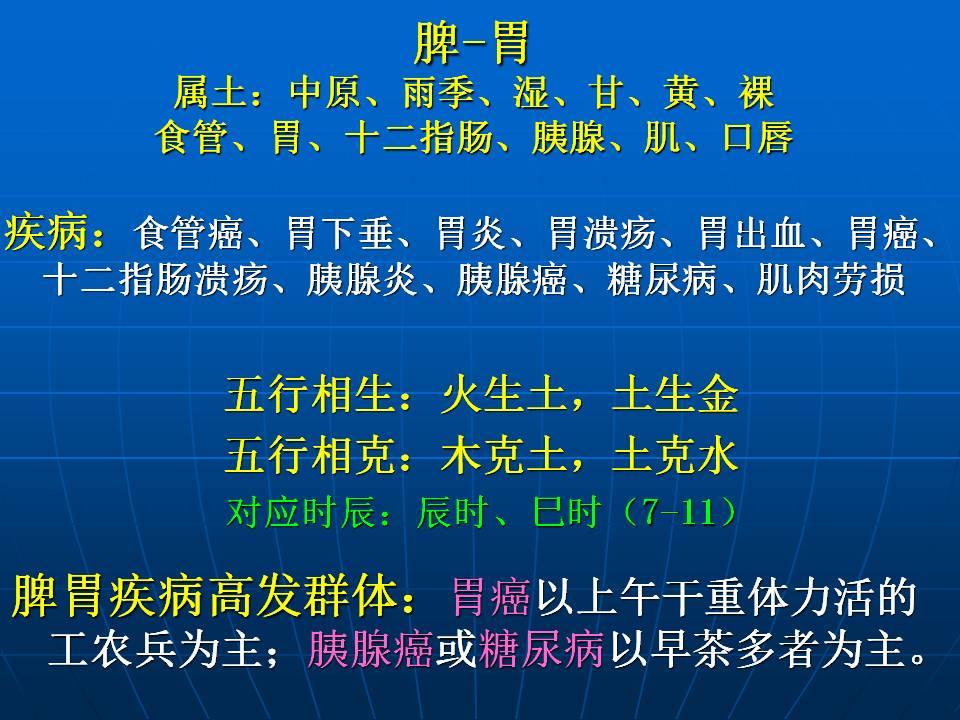 脾-胃
属土：中原、雨季、湿、甘、黄、裸
食管、胃、十二指肠、胰腺、肌、口唇

疾病：食管癌、胃下垂、胃炎、胃溃疡、胃出血、胃癌、十二指肠溃疡、胰腺炎、胰腺癌、糖尿病、肌肉劳损

五行相生：火生土，土生金
五行相克：木克土，土克水
对应时辰：辰时、巳时（7-11）

脾胃疾病高发群体：胃癌以上午干重体力活的工农兵为主；胰腺癌或糖尿病以早茶多者为主。